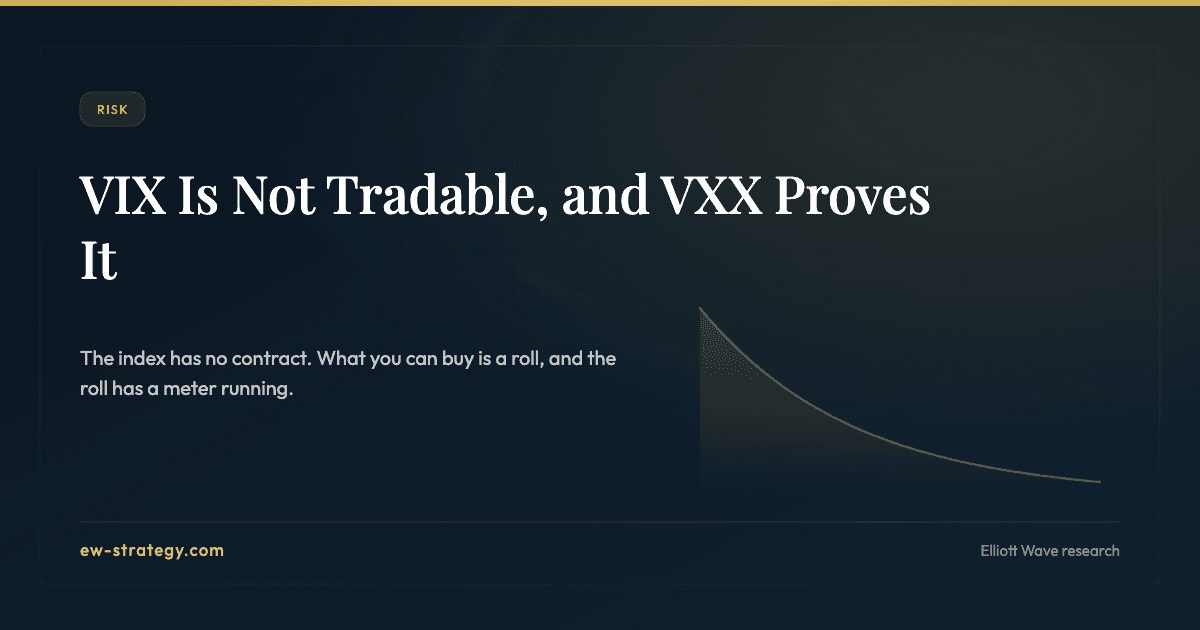 RISK

VIX Is Not Tradable, and VXX Proves It

The index has no contract. What you can buy is a roll, and the roll has a meter running.

ew-strategy.com

Elliott Wave research